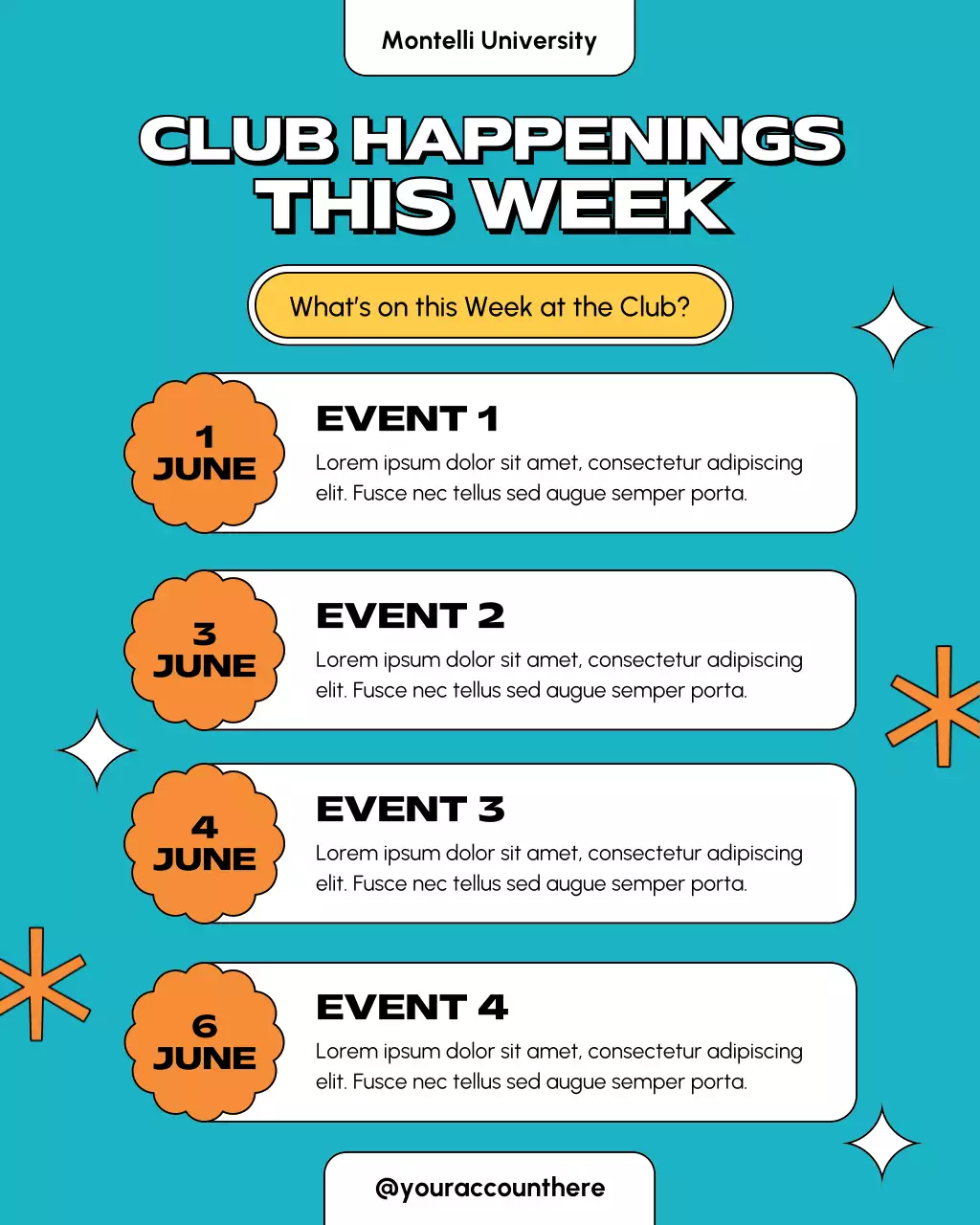 Montelli University

CLUB HAPPENINGS THIS WEEK

What's on this Week at the Club?

1 JUNE

EVENT 1

Lorem ipsum dolor sit amet, consectetur adipiscing elit. Fusce nec tellus sed augue semper porta.

3 JUNE

EVENT 2

Lorem ipsum dolor sit amet, consectetur adipiscing elit. Fusce nec tellus sed augue semper porta.

4 JUNE

EVENT 3

Lorem ipsum dolor sit amet, consectetur adipiscing elit. Fusce nec tellus sed augue semper porta.

6 JUNE

EVENT 4

Lorem ipsum dolor sit amet, consectetur adipiscing elit. Fusce nec tellus sed augue semper porta.

@youraccounthere